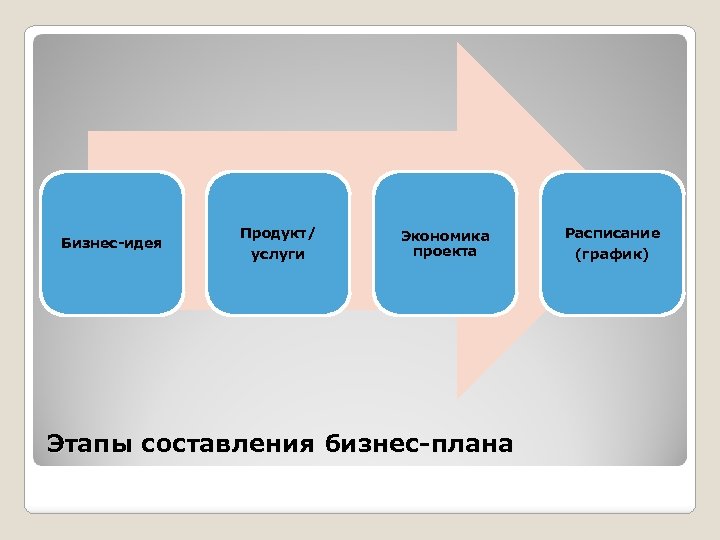 Бизнес-идея

Продукт/ услуги

Экономика проекта

Расписание (график)

Этапы составления бизнес-плана